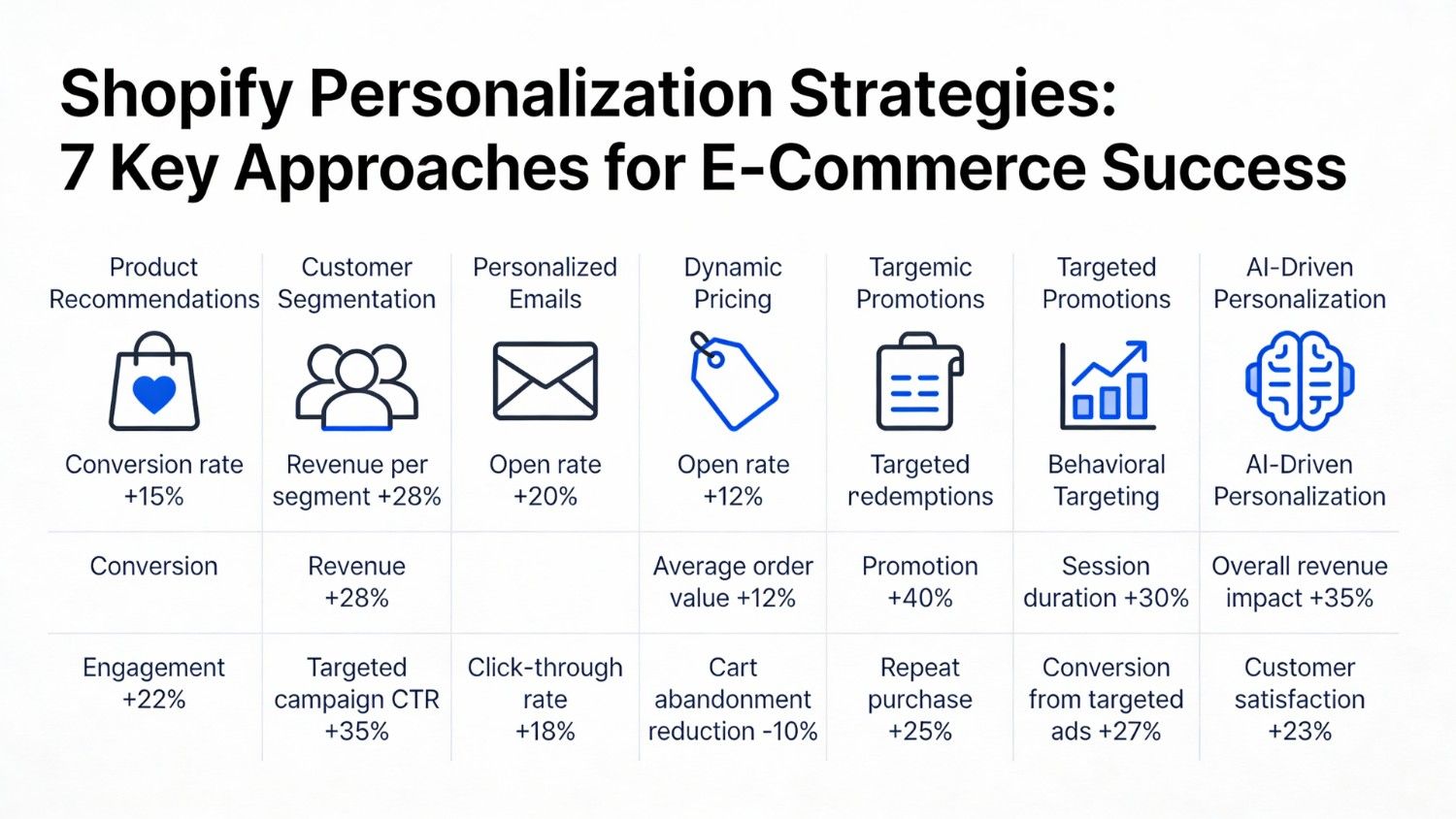 Shopify Personalization Strategies:
7 Key Approaches for E-Commerce Success

| Product Recommendations | Customer Segmentation | Personalized Emails | Dynamic Pricing | Targemic Promotions | Targeted Promotions | AI-Driven Personalization |
|---|---|---|---|---|---|---|
| Conversion rate +15% | Revenue per segment +28% | Open rate +20% | Open rate +12% | Targeted redemptions | Behavioral Targeting | AI-Driven Personalization |
| Conversion | Revenue +28% | | Average order value +12% | Promotion +40% | Session duration +30% | Overall revenue impact +35% |
| Engagement +22% | Targeted campaign CTR +35% | Click-through rate +18% | Cart abandonment reduction -10% | Repeat purchase +25% | Conversion from targeted ads +27% | Customer satisfaction +23% |